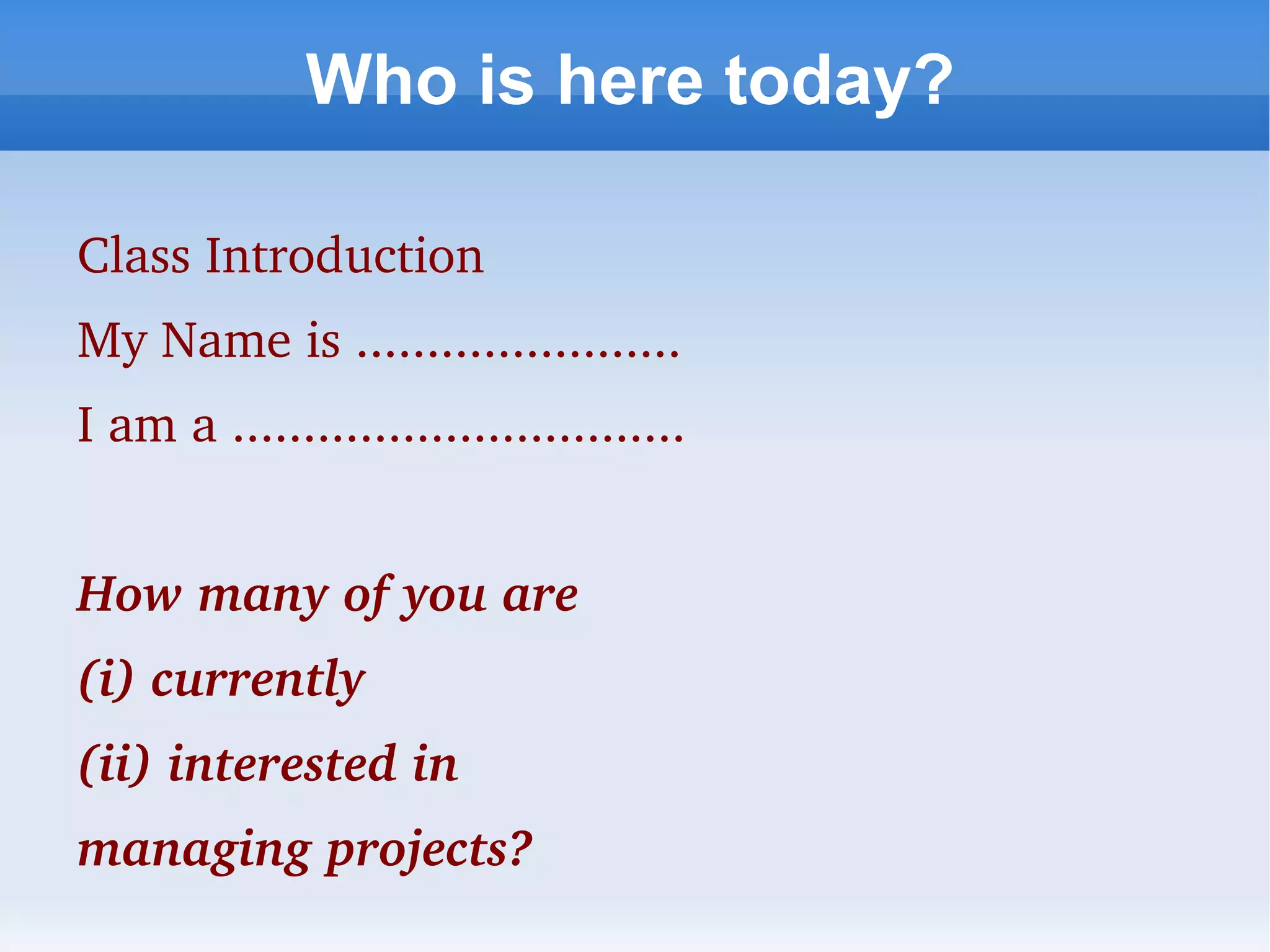 Who is here today?

Class Introduction

My Name is ......................

I am a ...............................

How many of you are

(i) currently

(ii) interested in

managing projects?